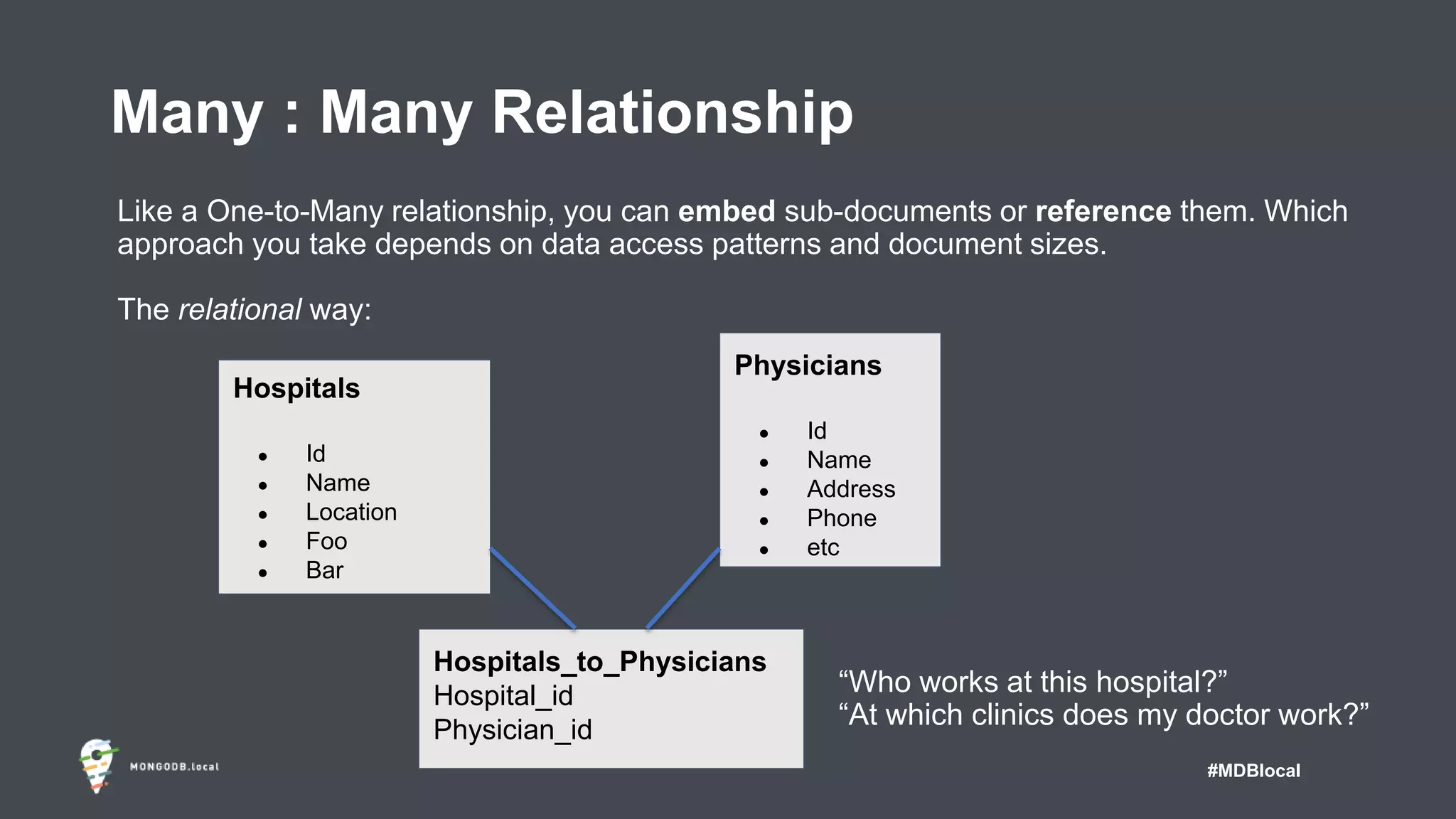 Many : Many Relationship

Like a One-to-Many relationship, you can embed sub-documents or reference them. Which approach you take depends on data access patterns and document sizes.

The relational way:

Hospitals

- Id
- Name
- Location
- Foo
- Bar

Physicians

- Id
- Name
- Address
- Phone
- etc

Hospitals_to_Physicians
Hospital_id
Physician_id

“Who works at this hospital?”
“At which clinics does my doctor work?”

MONGODB.local

#MDBlocal